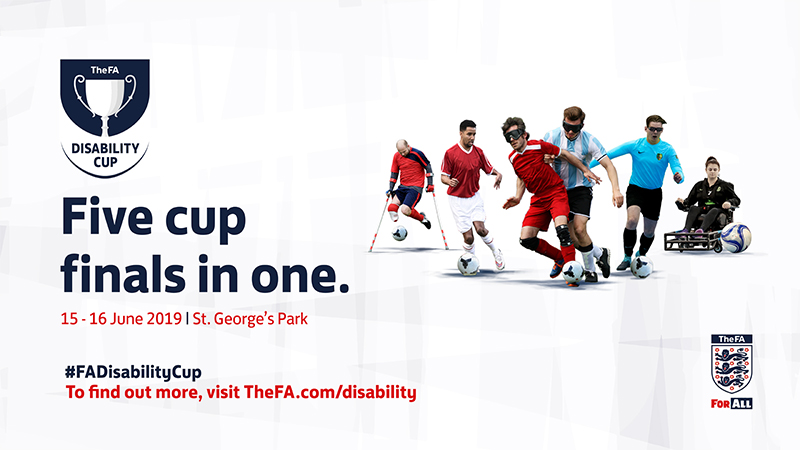 TheFA
DISABILITY CUP

Five cup finals in one.

15 - 16 June 2019 | St. George's Park

#FADisabilityCup
To find out more, visit TheFA.com/disability

TheFA
FOR ALL